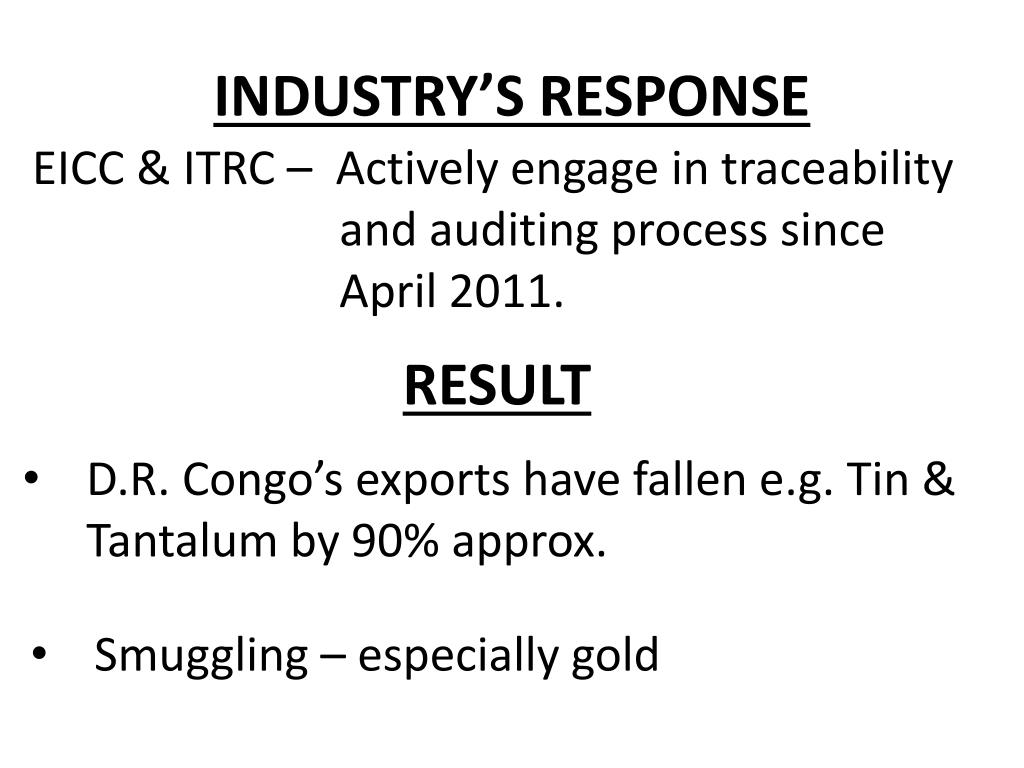 INDUSTRY’S RESPONSE

EICC & ITRC – Actively engage in traceability and auditing process since April 2011.

RESULT

• D.R. Congo’s exports have fallen e.g. Tin & Tantalum by 90% approx.

• Smuggling – especially gold